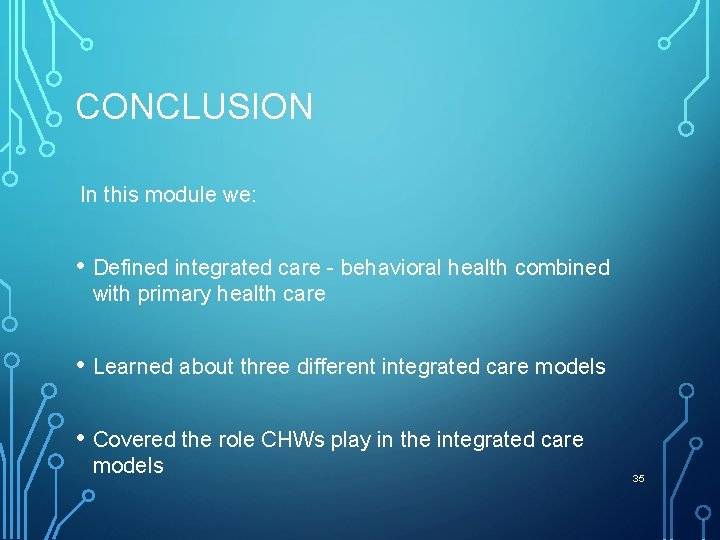 CONCLUSION

In this module we:

• Defined integrated care - behavioral health combined with primary health care

• Learned about three different integrated care models

• Covered the role CHWs play in the integrated care models

35